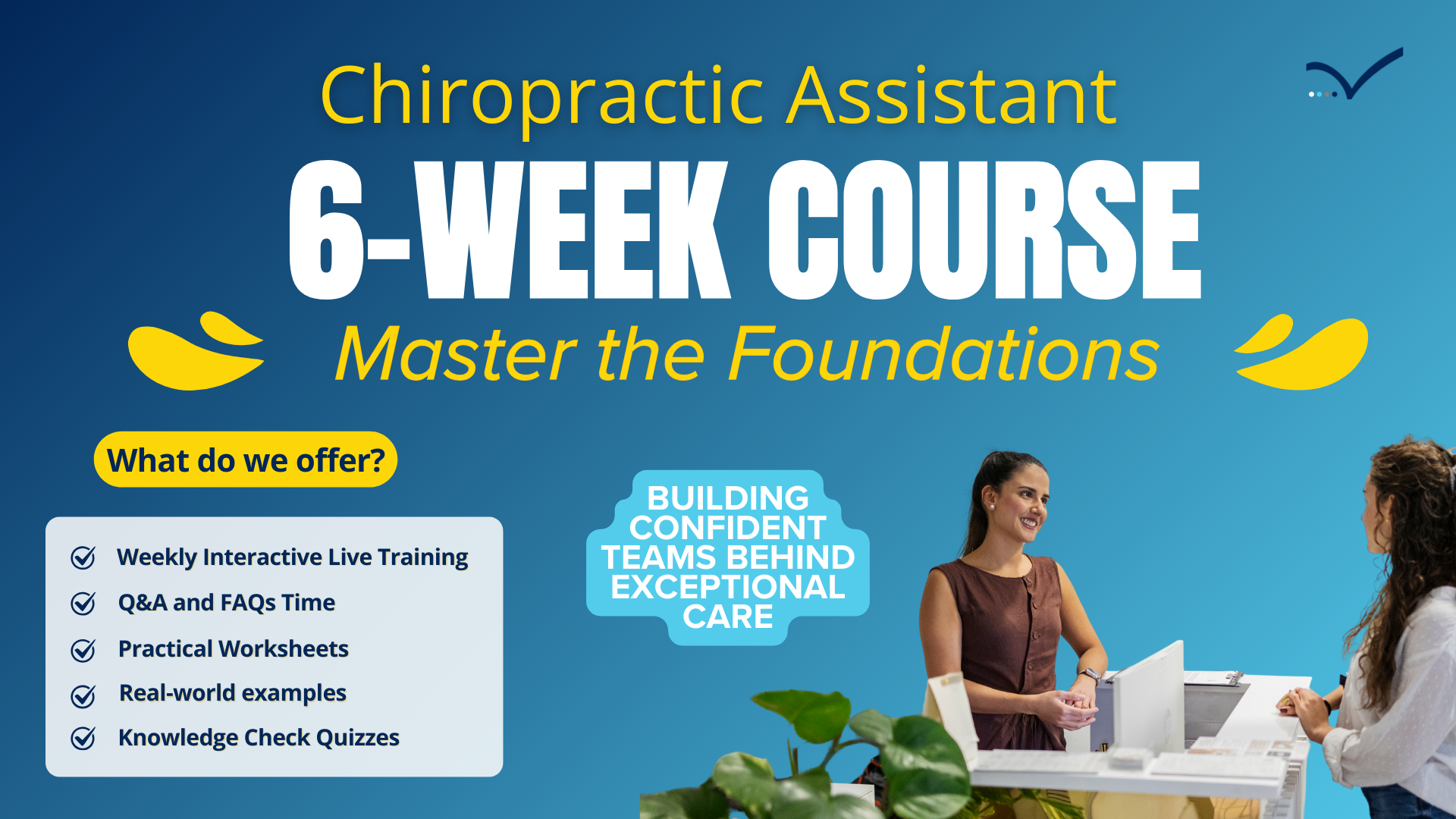 Chiropractic Assistant
6-WEEK COURSE
Master the Foundations

What do we offer?

Weekly Interactive Live Training
Q&A and FAQs Time
Practical Worksheets
Real-world examples
Knowledge Check Quizzes

BUILDING CONFIDENT TEAMS BEHIND EXCEPTIONAL CARE